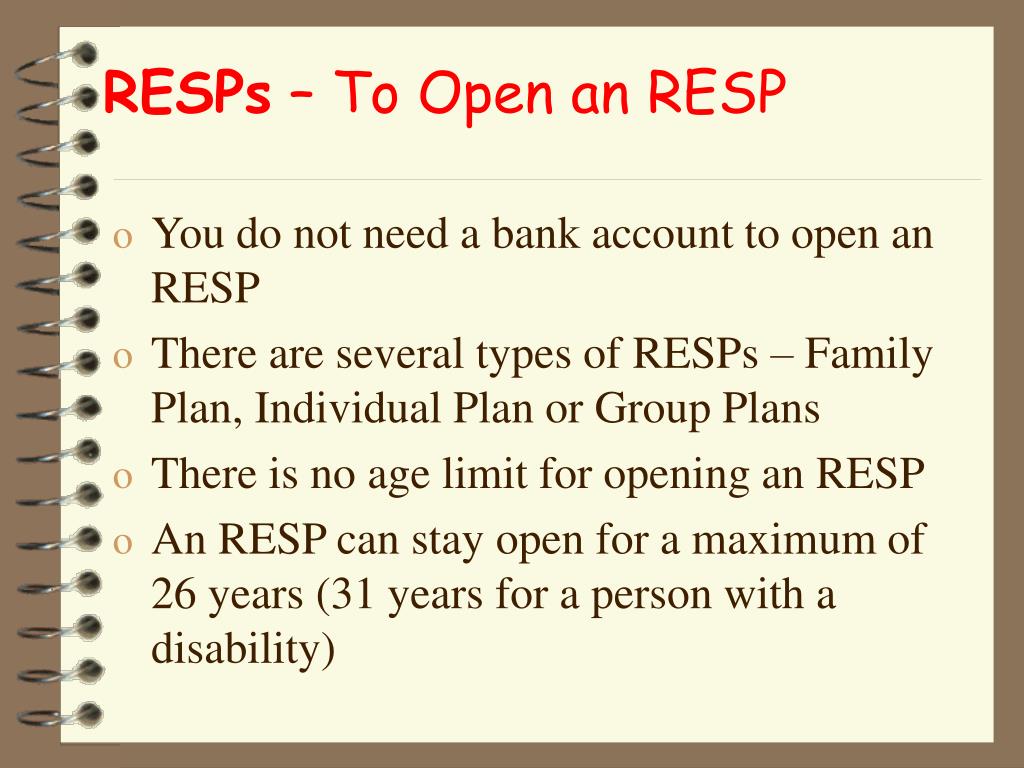 RESPs – To Open an RESP

o You do not need a bank account to open an RESP
o There are several types of RESPs – Family Plan, Individual Plan or Group Plans
o There is no age limit for opening an RESP
o An RESP can stay open for a maximum of 26 years (31 years for a person with a disability)